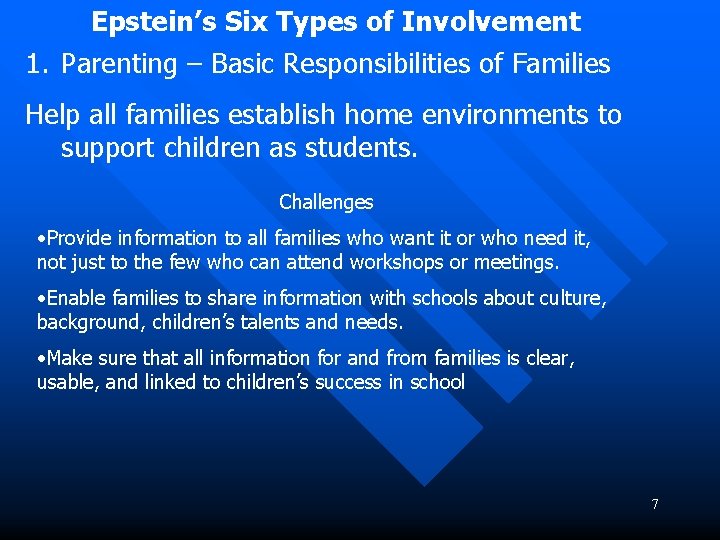 Epstein’s Six Types of Involvement

1. Parenting – Basic Responsibilities of Families

Help all families establish home environments to support children as students.

Challenges

•Provide information to all families who want it or who need it, not just to the few who can attend workshops or meetings.

•Enable families to share information with schools about culture, background, children’s talents and needs.

•Make sure that all information for and from families is clear, usable, and linked to children’s success in school

7